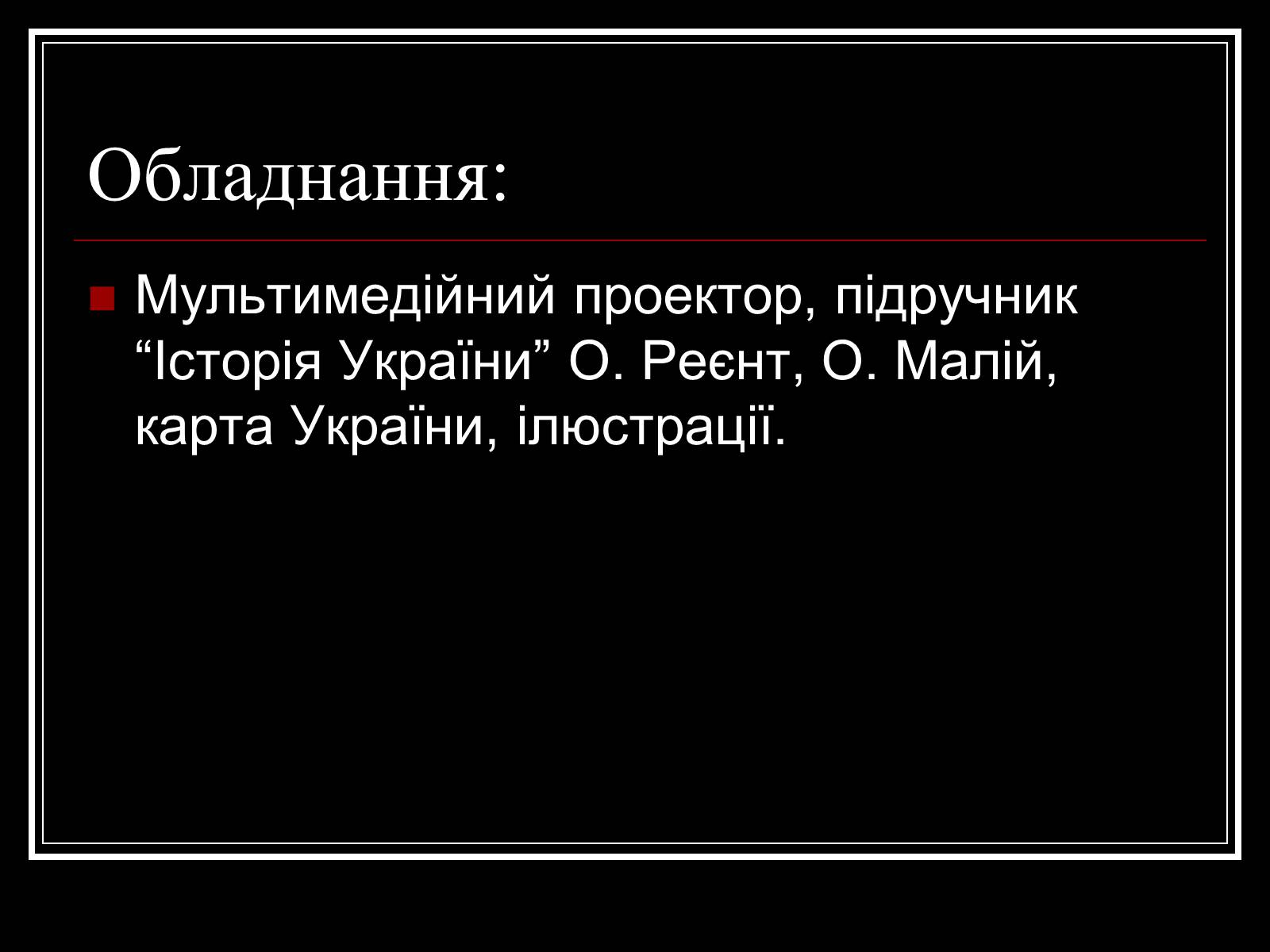 Обладнання:

Мультимедійний проектор, підручник “Історія України” О. Реєнт, О. Малій, карта України, ілюстрації.